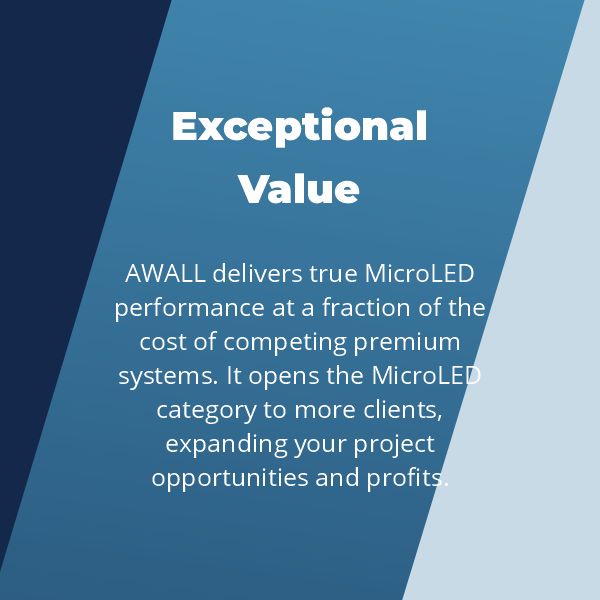 Exceptional Value

AWALL delivers true MicroLED performance at a fraction of the cost of competing premium systems. It opens the MicroLED category to more clients, expanding your project opportunities and profits.